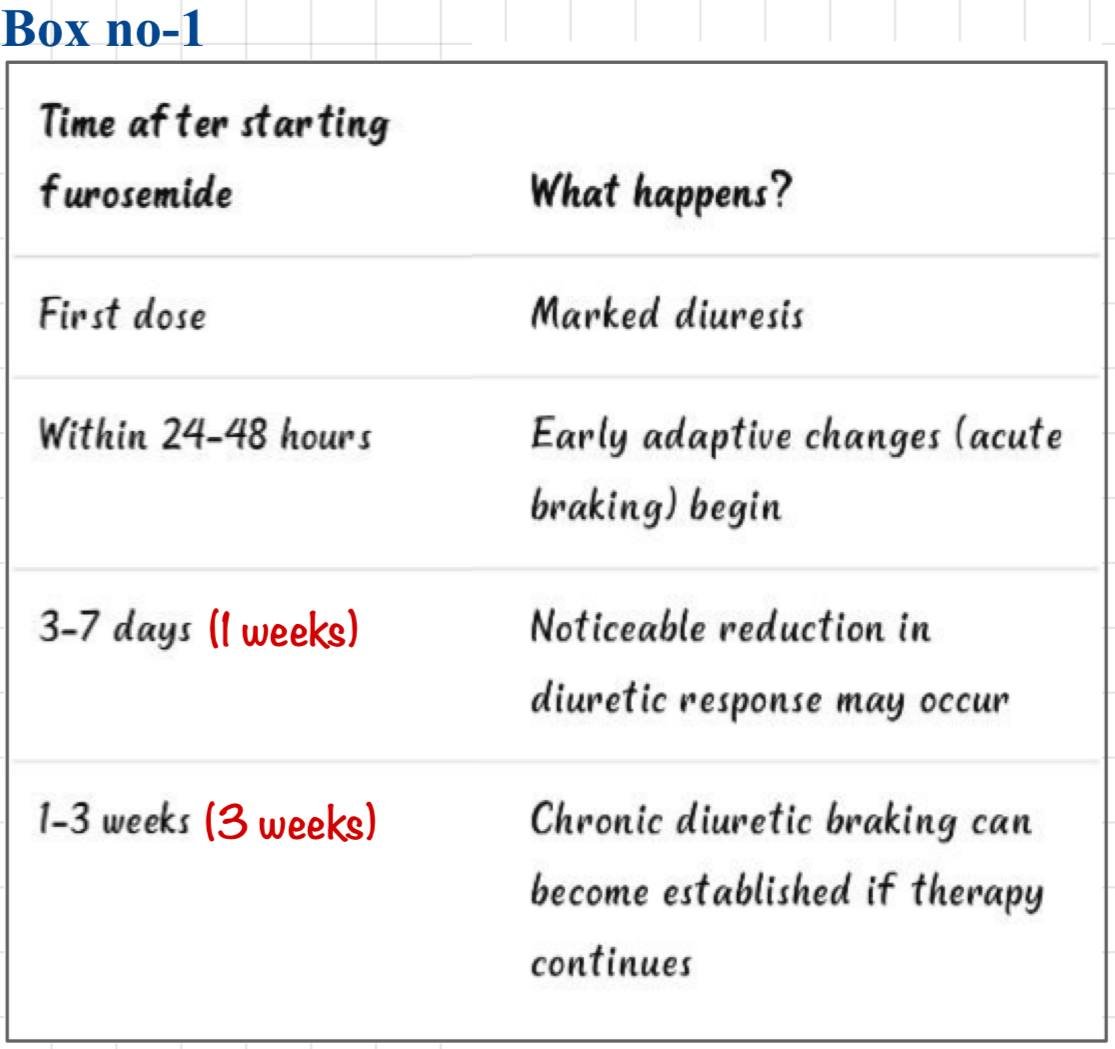 Box no-1

| Time after starting furosemide | What happens? |
|---|---|
| First dose | Marked diuresis |
| Within 24-48 hours | Early adaptive changes (acute braking) begin |
| 3-7 days (1 weeks) | Noticeable reduction in diuretic response may occur |
| 1-3 weeks (3 weeks) | Chronic diuretic braking can become established if therapy continues |